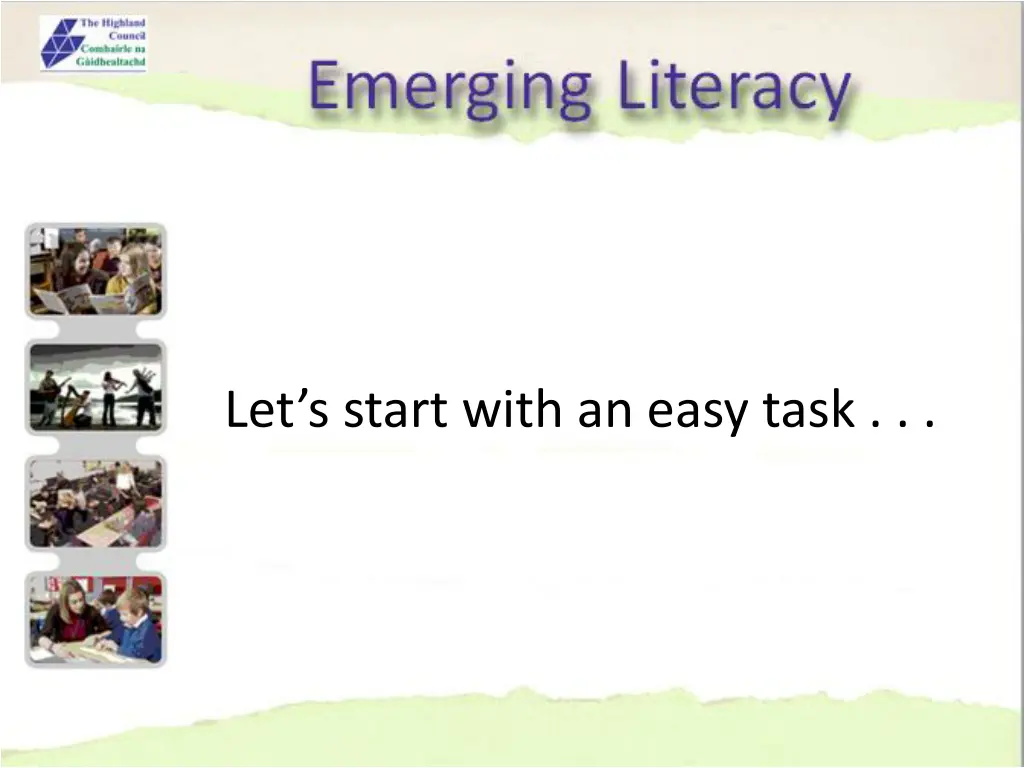 The Highland Council
Comhairle na Gàidhealtachd

Emerging Literacy

Let’s start with an easy task . . .